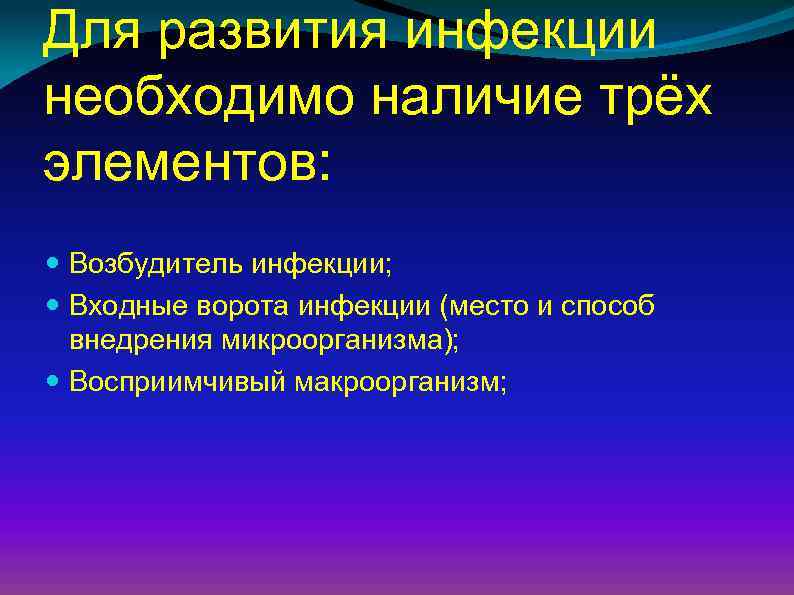 Для развития инфекции необходимо наличие трёх элементов:

- Возбудитель инфекции;
- Входные ворота инфекции (место и способ внедрения микроорганизма);
- Восприимчивый макроорганизм;